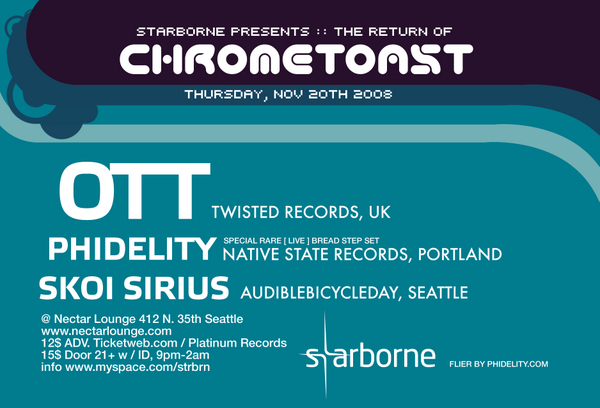 STARBORNE PRESENTS :: THE RETURN OF

CHROMETOAST

THURSDAY, NOV 20TH 2008

OTT TWISTED RECORDS, UK

PHIDELITY SPECIAL RARE [ LIVE ] BREAD STEP SET
NATIVE STATE RECORDS, PORTLAND

SKOI SIRIUS AUDIBLEBICYCLEDAY, SEATTLE

@ Nectar Lounge 412 N. 35th Seattle
www.nectarlounge.com
12$ ADV. Ticketweb.com / Platinum Records
15$ Door 21+ w / ID, 9pm-2am
info www.myspace.com/strbrn

starborne

FLIER BY PHIDELITY.COM